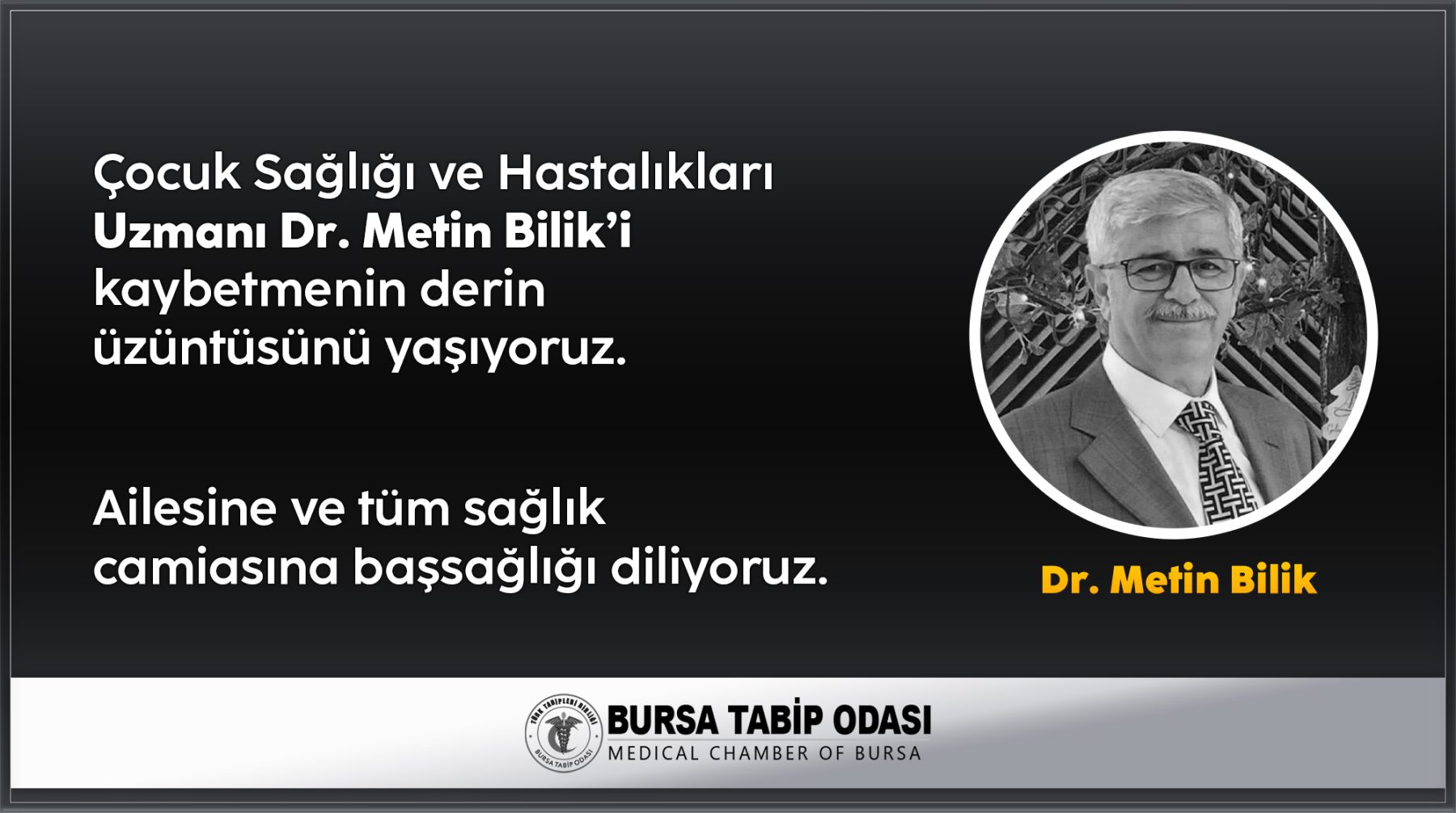 Çocuk Sağlığı ve Hastalıkları Uzmanı Dr. Metin Bilik'i kaybetmenin derin üzüntüsünü yaşıyoruz.

Ailesine ve tüm sağlık camiasına başsağlığı diliyoruz.

Dr. Metin Bilik

TÜRK TABİPLERİ BİRLİĞİ BURSA TABİP ODASI

BURSA TABİP ODASI
MEDICAL CHAMBER OF BURSA